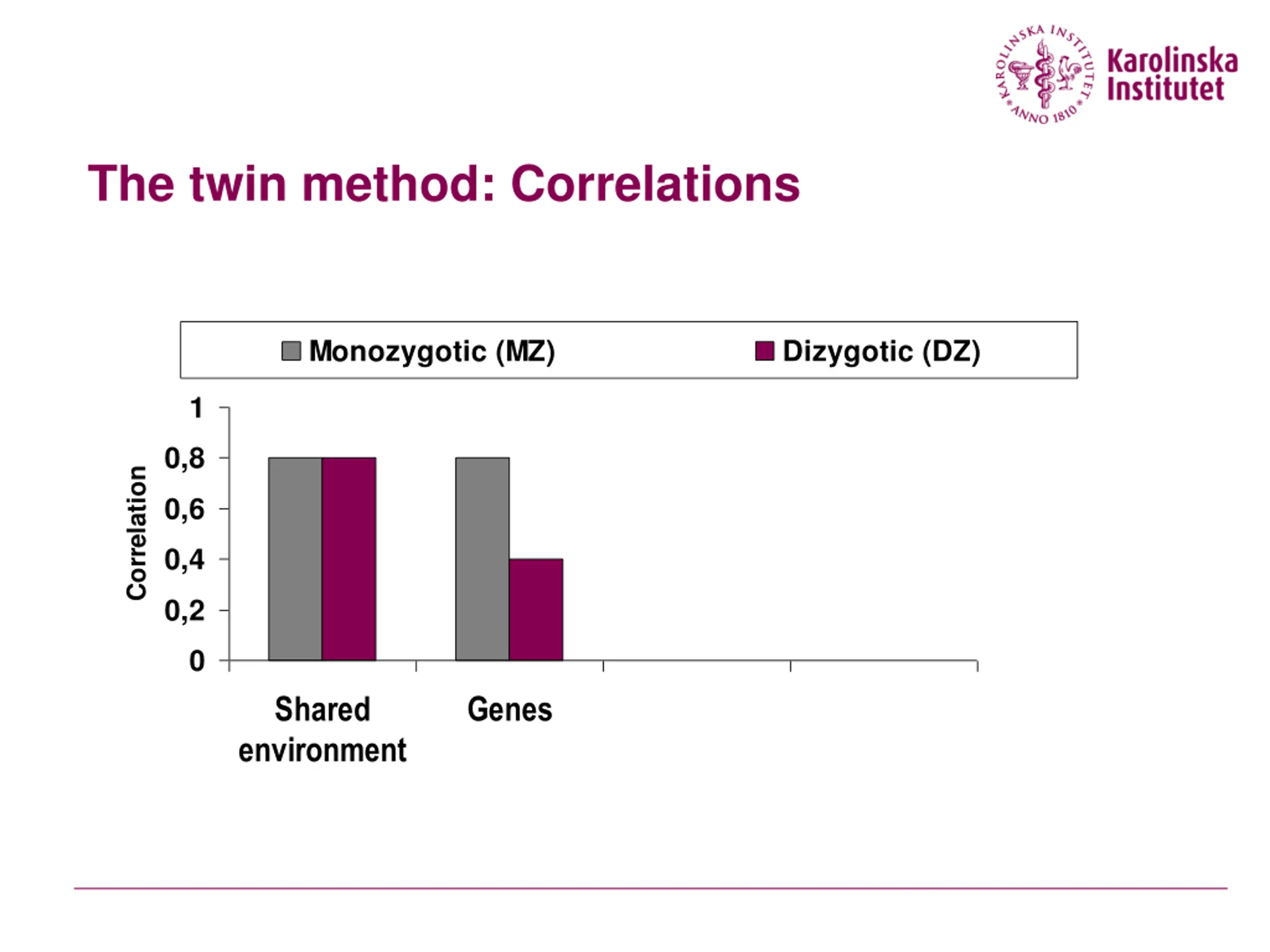 KAROLINSKA INSTITUTET
ANNO 1810
Karolinska Institutet

The twin method: Correlations

Monozygotic (MZ)
Dizygotic (DZ)

Correlation
1
0,8
0,6
0,4
0,2
0

Shared environment
Genes